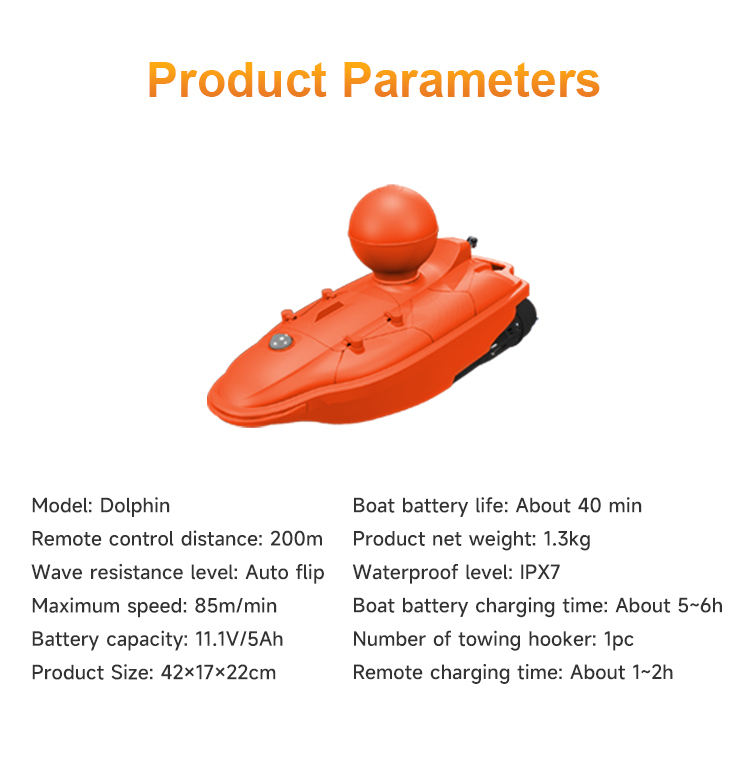 Product Parameters

Model: Dolphin
Remote control distance: 200m
Wave resistance level: Auto flip
Maximum speed: 85m/min
Battery capacity: 11.1V/5Ah
Product Size: 42×17×22cm

Boat battery life: About 40 min
Product net weight: 1.3kg
Waterproof level: IPX7
Boat battery charging time: About 5~6h
Number of towing hooker: 1pc
Remote charging time: About 1~2h